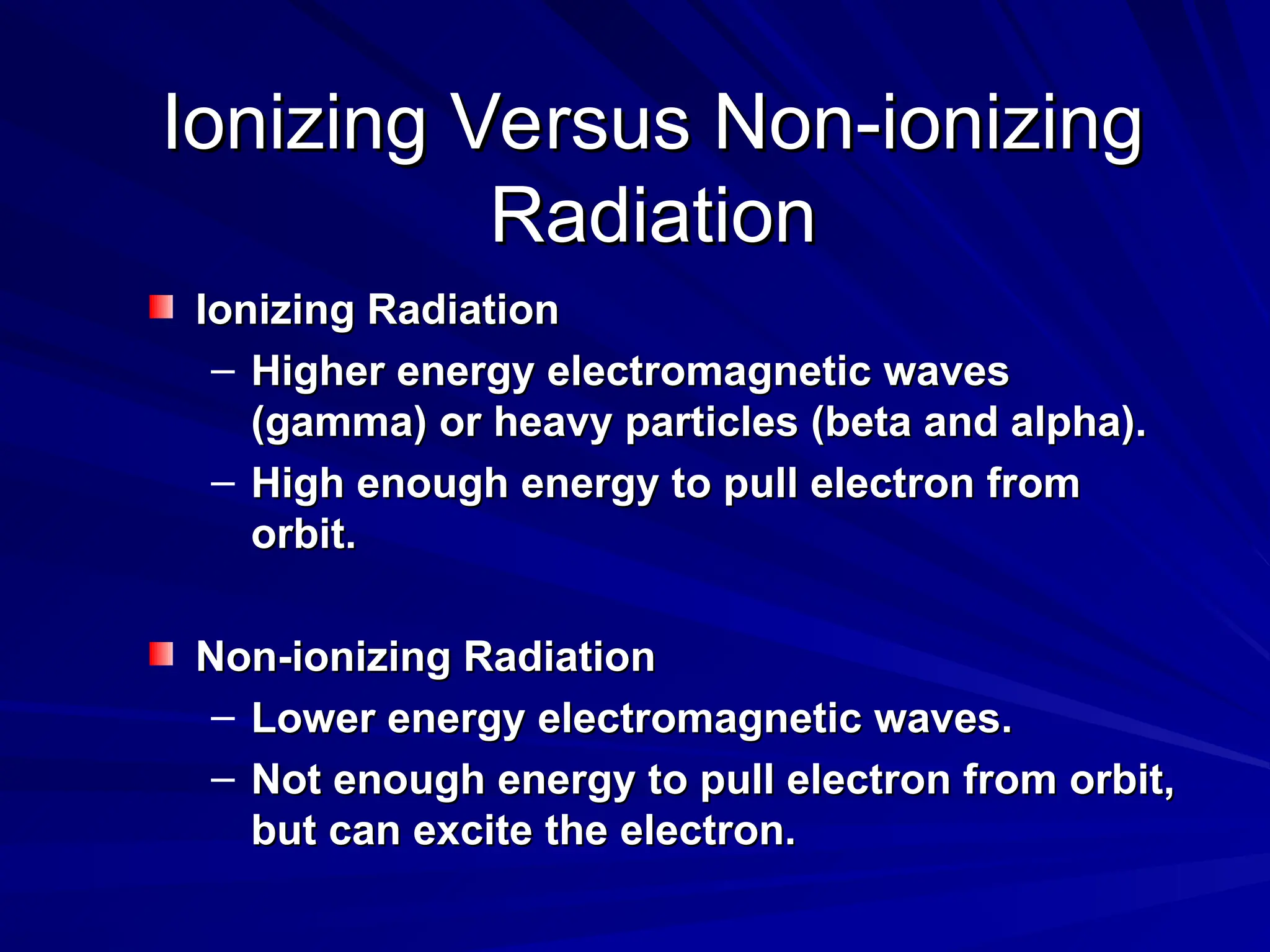 Ionizing Versus Non-ionizing Radiation

Ionizing Radiation

– Higher energy electromagnetic waves (gamma) or heavy particles (beta and alpha).

– High enough energy to pull electron from orbit.

Non-ionizing Radiation

– Lower energy electromagnetic waves.

– Not enough energy to pull electron from orbit, but can excite the electron.